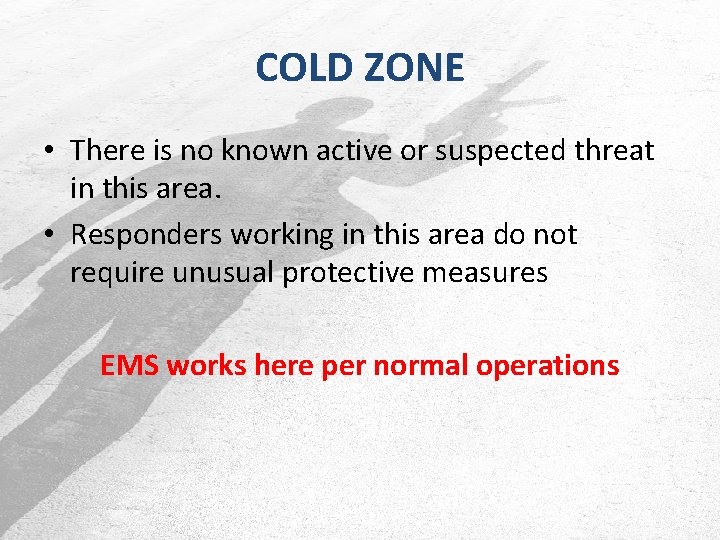 COLD ZONE

• There is no known active or suspected threat in this area.

• Responders working in this area do not require unusual protective measures

EMS works here per normal operations